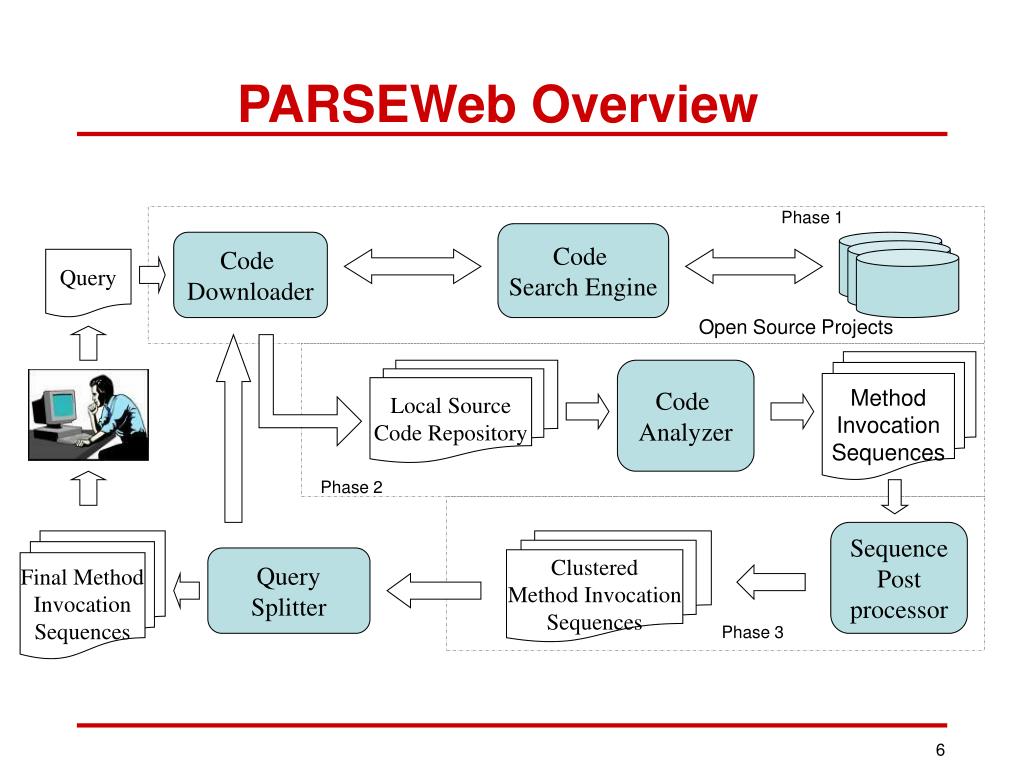 PARSEWeb Overview

Phase 1

Query

Code Downloader

Code Search Engine

Open Source Projects

Local Source Code Repository

Code Analyzer

Method Invocation Sequences

Phase 2

Final Method Invocation Sequences

Query Splitter

Clustered Method Invocation Sequences

Sequence Post processor

Phase 3

6